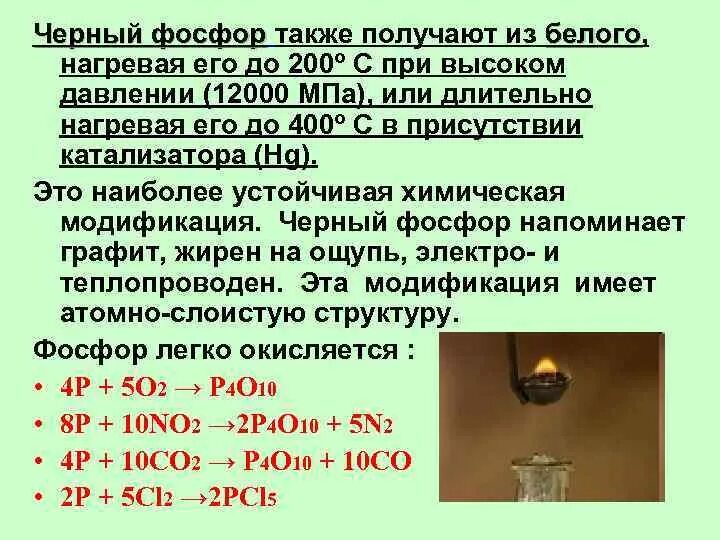 Черный фосфор также получают из белого, нагревая его до 200º С при высоком давлении (12000 МПа), или длительно нагревая его до 400º С в присутствии катализатора (Hg).

Это наиболее устойчивая химическая модификация. Черный фосфор напоминает графит, жирен на ощупь, электро- и теплопроводен. Эта модификация имеет атомно-слоистую структуру.

Фосфор легко окисляется :

• $4P + 5O_2 \rightarrow P_4O_{10}$
• $8P + 10NO_2 \rightarrow 2P_4O_{10} + 5N_2$
• $4P + 10CO_2 \rightarrow P_4O_{10} + 10CO$
• $2P + 5Cl_2 \rightarrow 2PCl_5$